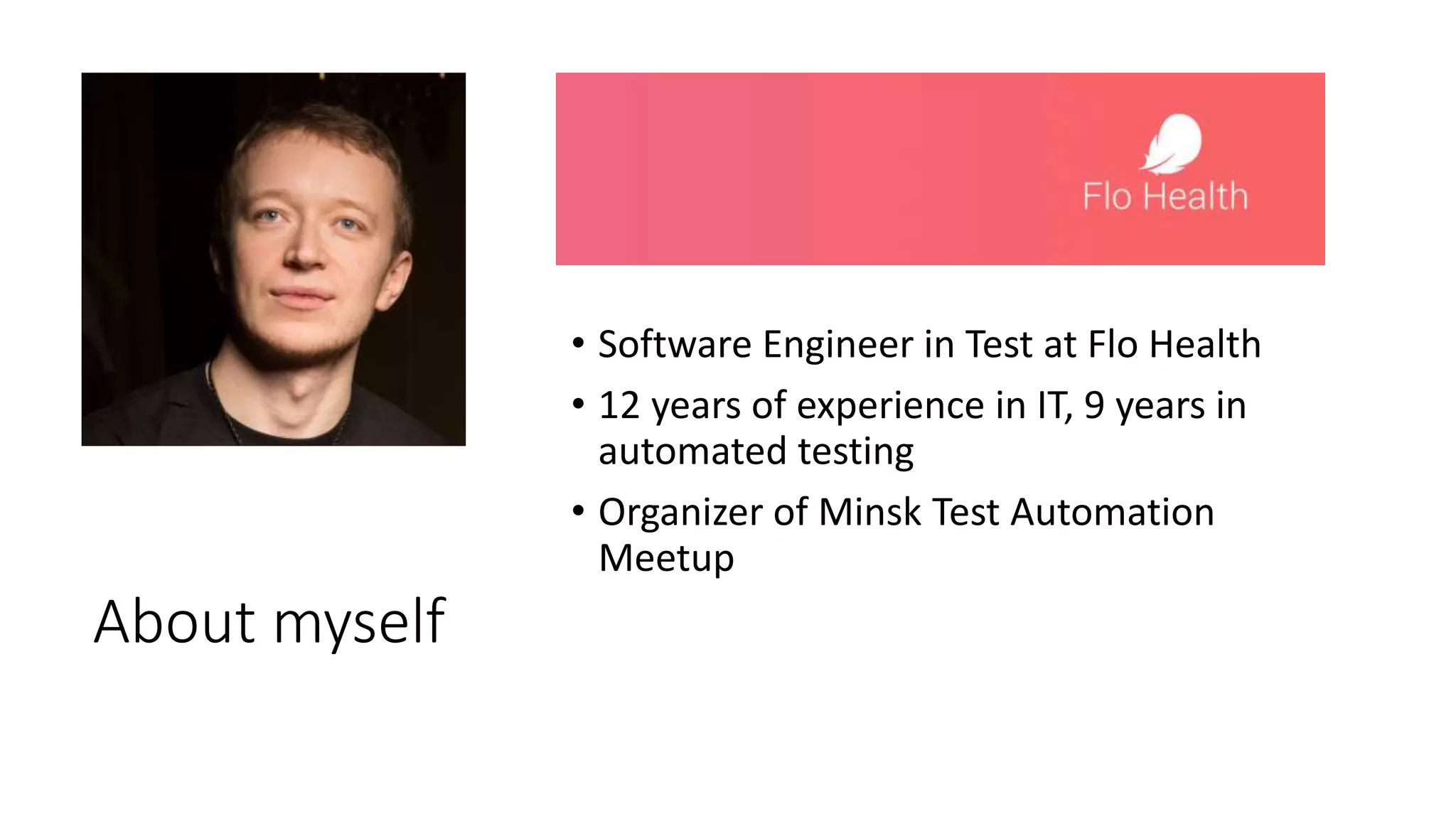 Flo Health

• Software Engineer in Test at Flo Health
• 12 years of experience in IT, 9 years in automated testing
• Organizer of Minsk Test Automation Meetup

About myself